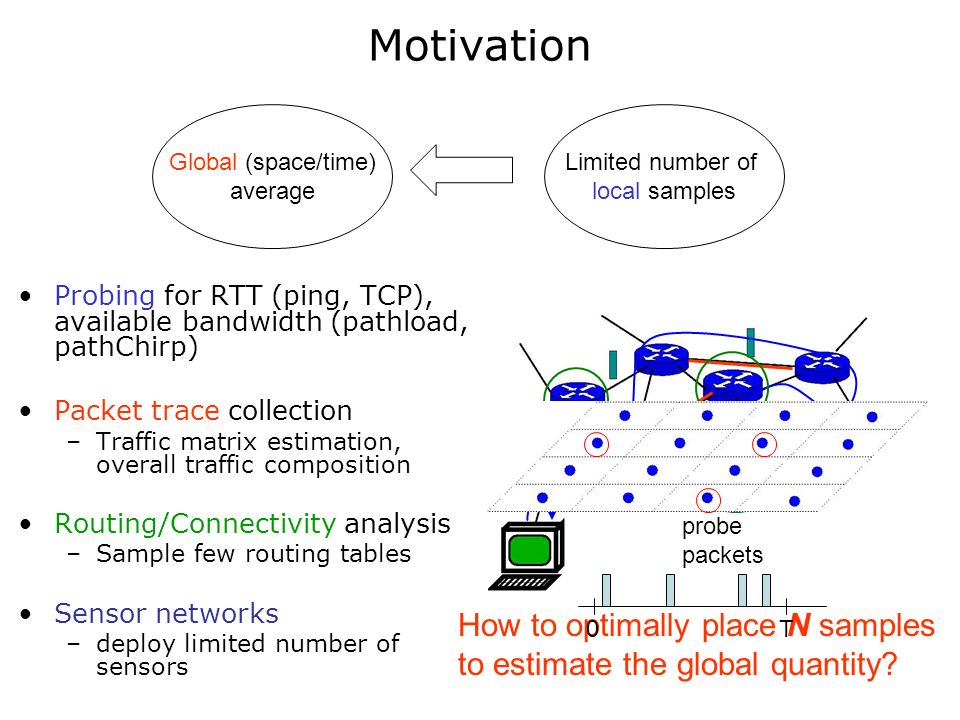 Motivation

Global (space/time) average

Limited number of local samples

• Probing for RTT (ping, TCP), available bandwidth (pathload, pathChirp)

• Packet trace collection
– Traffic matrix estimation, overall traffic composition

• Routing/Connectivity analysis
– Sample few routing tables

• Sensor networks
– deploy limited number of sensors

probe packets

0 T

How to optimally place N samples to estimate the global quantity?